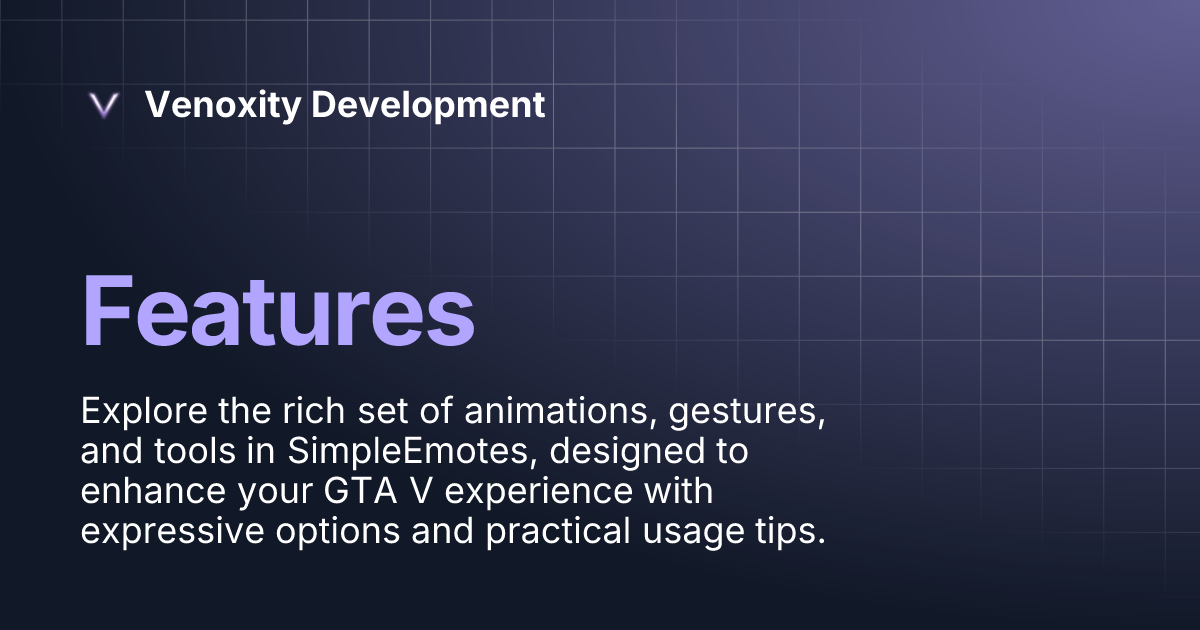 Venoxity Development

Features

Explore the rich set of animations, gestures, and tools in SimpleEmotes, designed to enhance your GTA V experience with expressive options and practical usage tips.